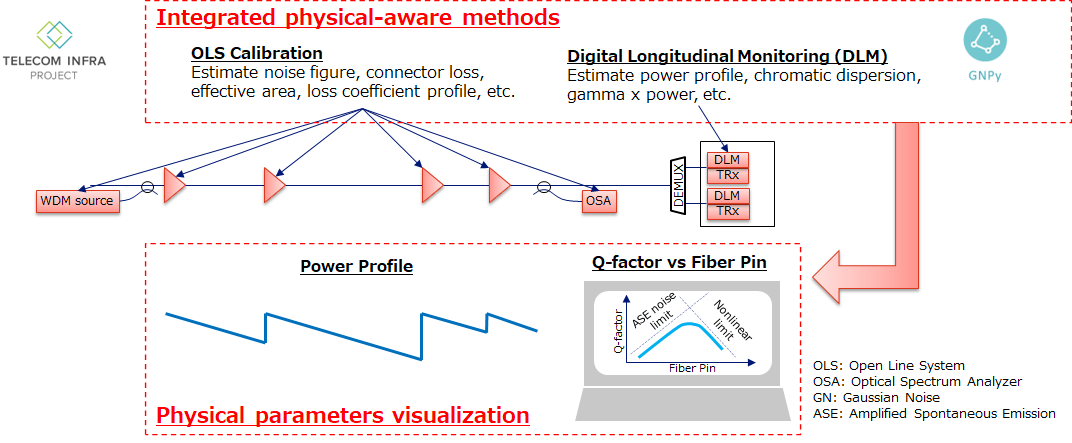 TELECOM INFRA
PROJECT

Integrated physical-aware methods

GNPy

OLS Calibration
Estimate noise figure, connector loss, effective area, loss coefficient profile, etc.

Digital Longitudinal Monitoring (DLM)
Estimate power profile, chromatic dispersion, gamma x power, etc.

WDM source

OSA

DEMUX

DLM
TRx
DLM
TRx

Power Profile

Q-factor vs Fiber Pin

Q-factor
ASE noise limit
Nonlinear limit
Fiber Pin

Physical parameters visualization

OLS: Open Line System
OSA: Optical Spectrum Analyzer
GN: Gaussian Noise
ASE: Amplified Spontaneous Emission